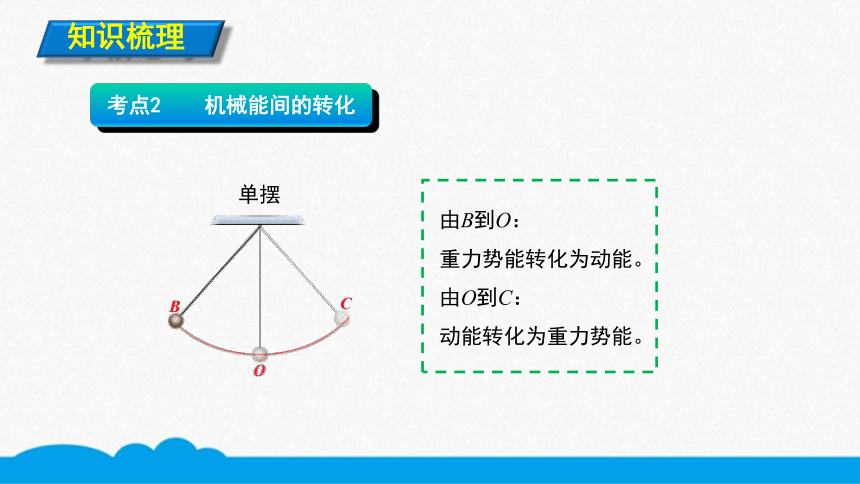 知识梳理

考点2　机械能间的转化

单摆

B

C

O

由$B$到$O$：
重力势能转化为动能。
由$O$到$C$：
动能转化为重力势能。